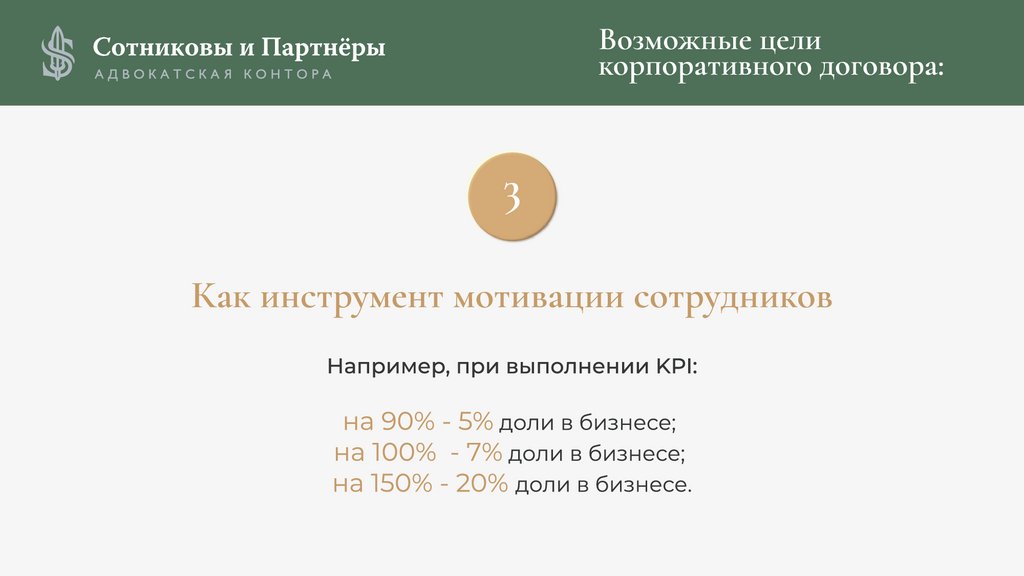 Сотниковы и Партнёры
АДВОКАТСКАЯ КОНТОРА

Возможные цели корпоративного договора:

3

Как инструмент мотивации сотрудников

Например, при выполнении KPI:

на 90% - 5% доли в бизнесе;
на 100% - 7% доли в бизнесе;
на 150% - 20% доли в бизнесе.